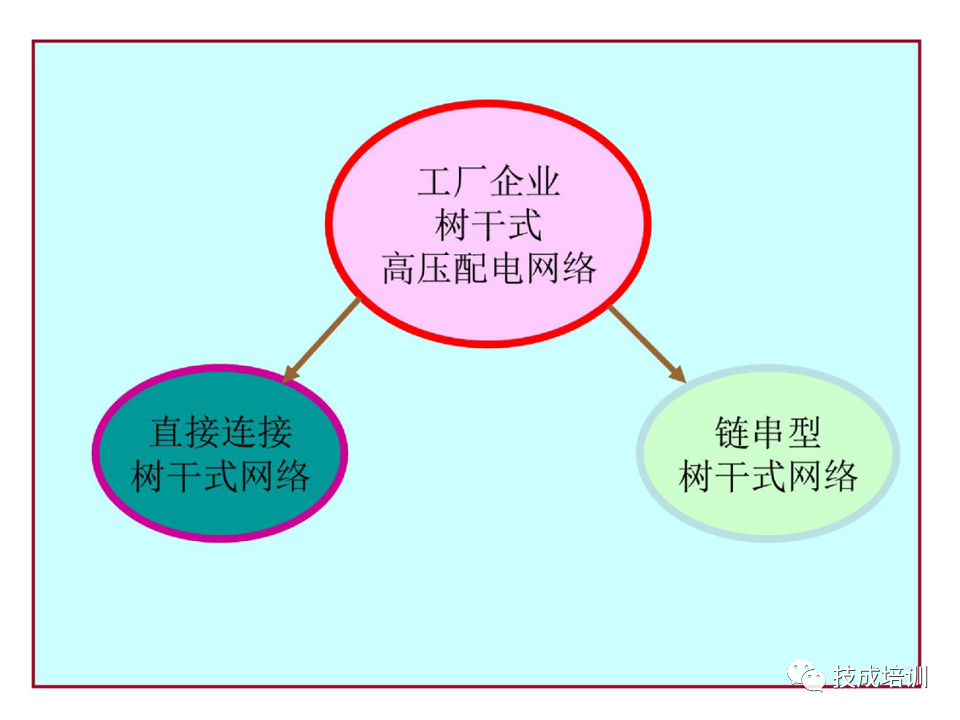 工厂企业
树干式
高压配电网络

直接连接
树干式网络

链串型
树干式网络

技成培训